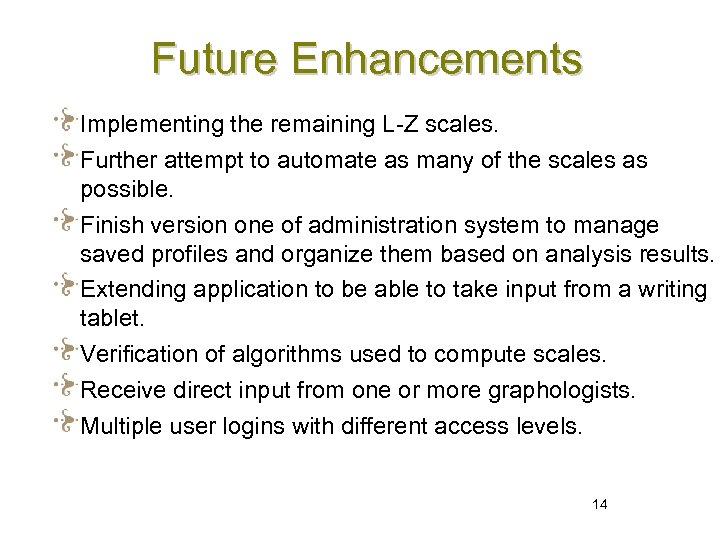 Future Enhancements

Implementing the remaining L-Z scales.

Further attempt to automate as many of the scales as possible.

Finish version one of administration system to manage saved profiles and organize them based on analysis results.

Extending application to be able to take input from a writing tablet.

Verification of algorithms used to compute scales.

Receive direct input from one or more graphologists.

Multiple user logins with different access levels.

14